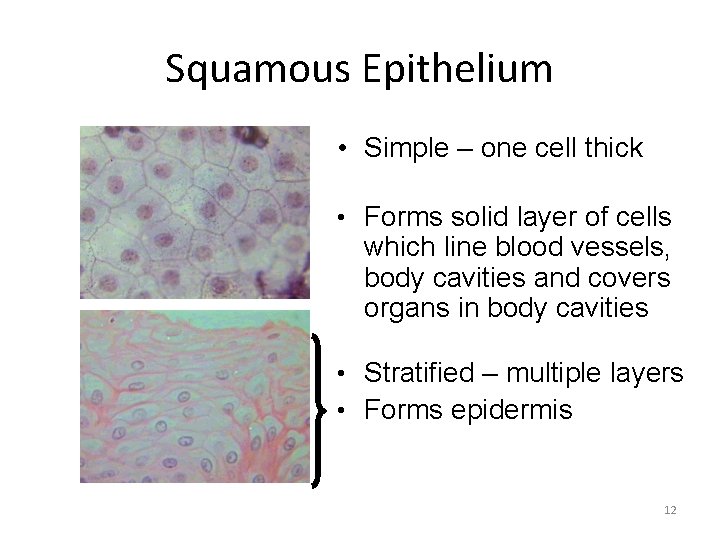 Squamous Epithelium

• Simple – one cell thick

• Forms solid layer of cells which line blood vessels, body cavities and covers organs in body cavities

• Stratified – multiple layers
• Forms epidermis

12